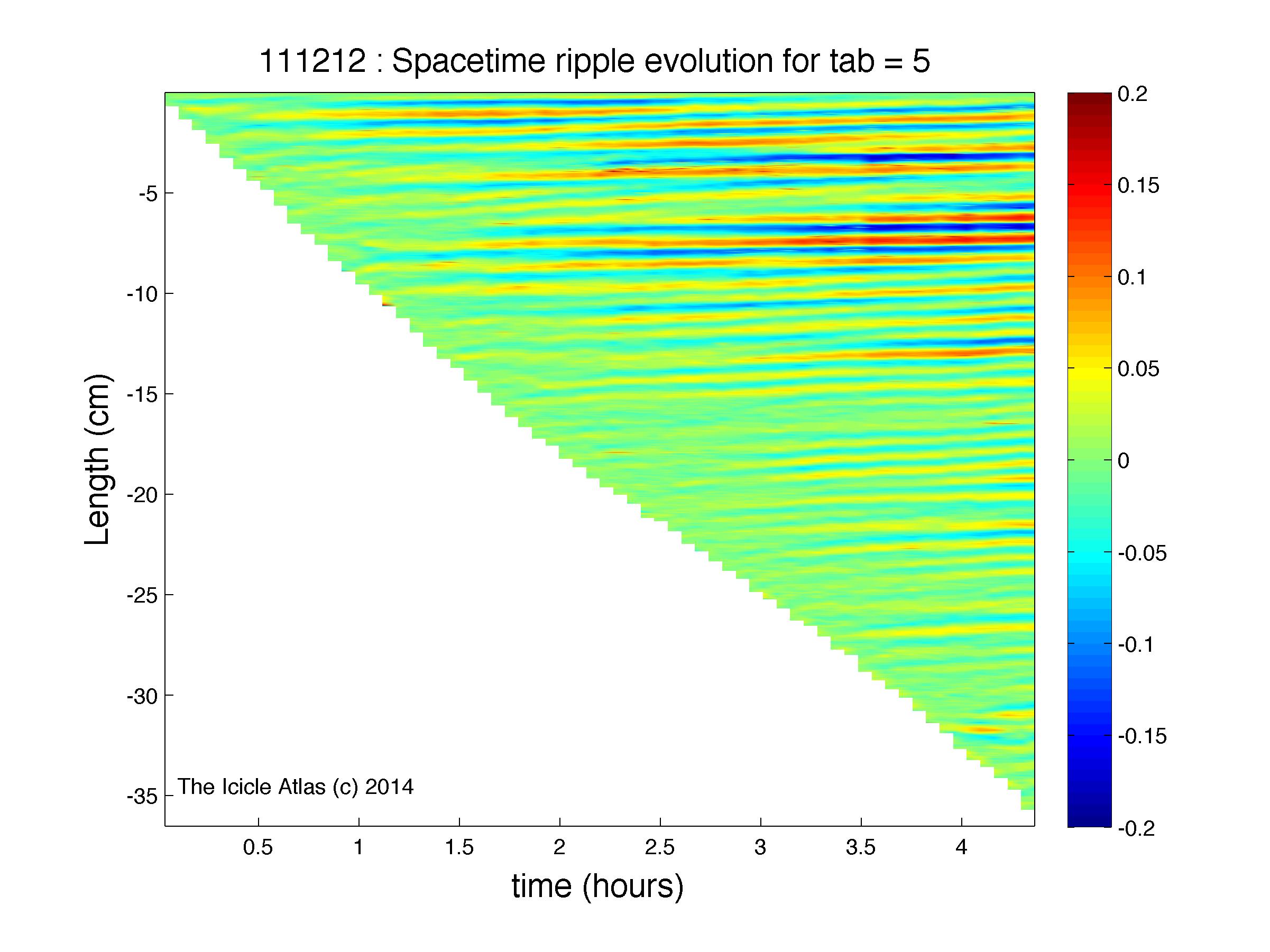 111212 : Spacetime ripple evolution for tab = 5

Length (cm)

-5
-10
-15
-20
-25
-30
-35

The Icicle Atlas (c) 2014

0.5
1
1.5
2
2.5
3
3.5
4

time (hours)

0.2
0.15
0.1
0.05
0
-0.05
-0.1
-0.15
-0.2